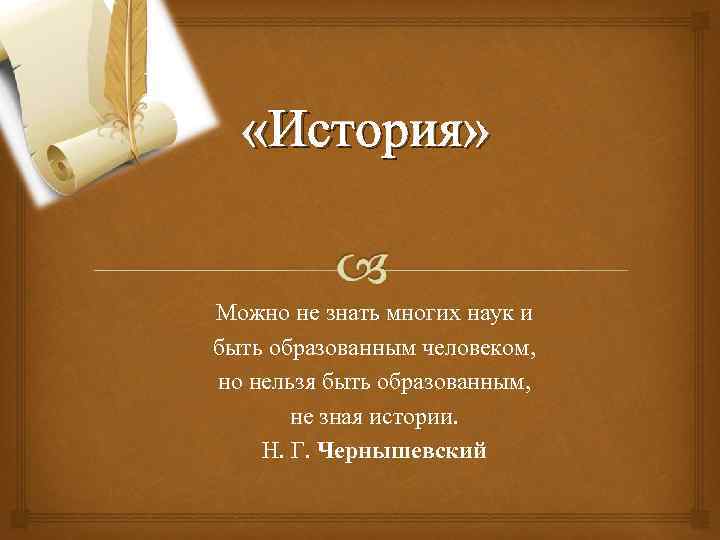 «История»

Можно не знать многих наук и быть образованным человеком, но нельзя быть образованным, не зная истории.
Н. Г. Чернышевский